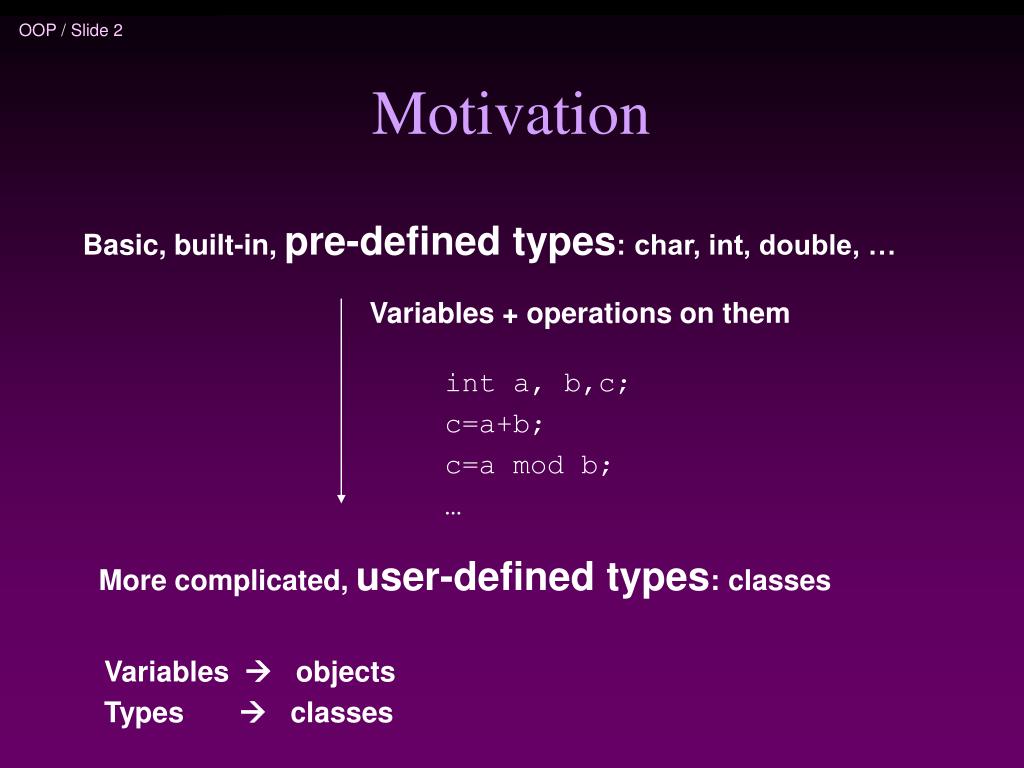 OOP / Slide 2

Motivation

Basic, built-in, pre-defined types: char, int, double, …

Variables + operations on them

int a, b,c;
c=a+b;
c=a mod b;
…

More complicated, user-defined types: classes

Variables → objects
Types → classes